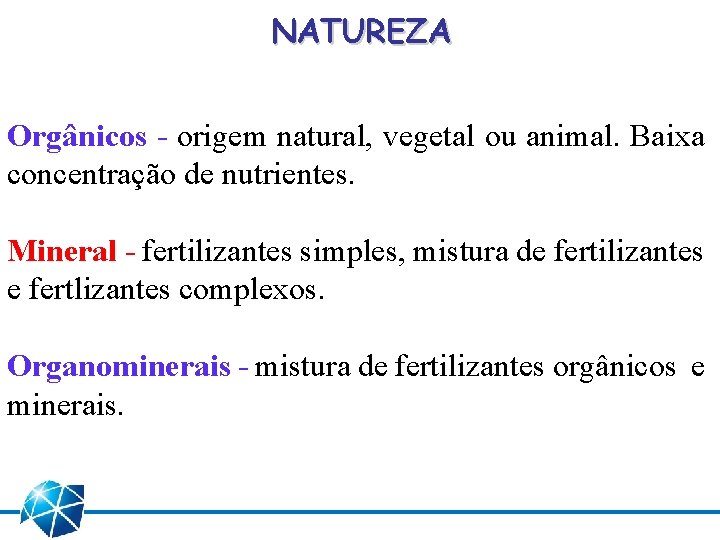 NATUREZA

Orgânicos - origem natural, vegetal ou animal. Baixa concentração de nutrientes.

Mineral - fertilizantes simples, mistura de fertilizantes e fertlizantes complexos.

Organominerais - mistura de fertilizantes orgânicos e minerais.